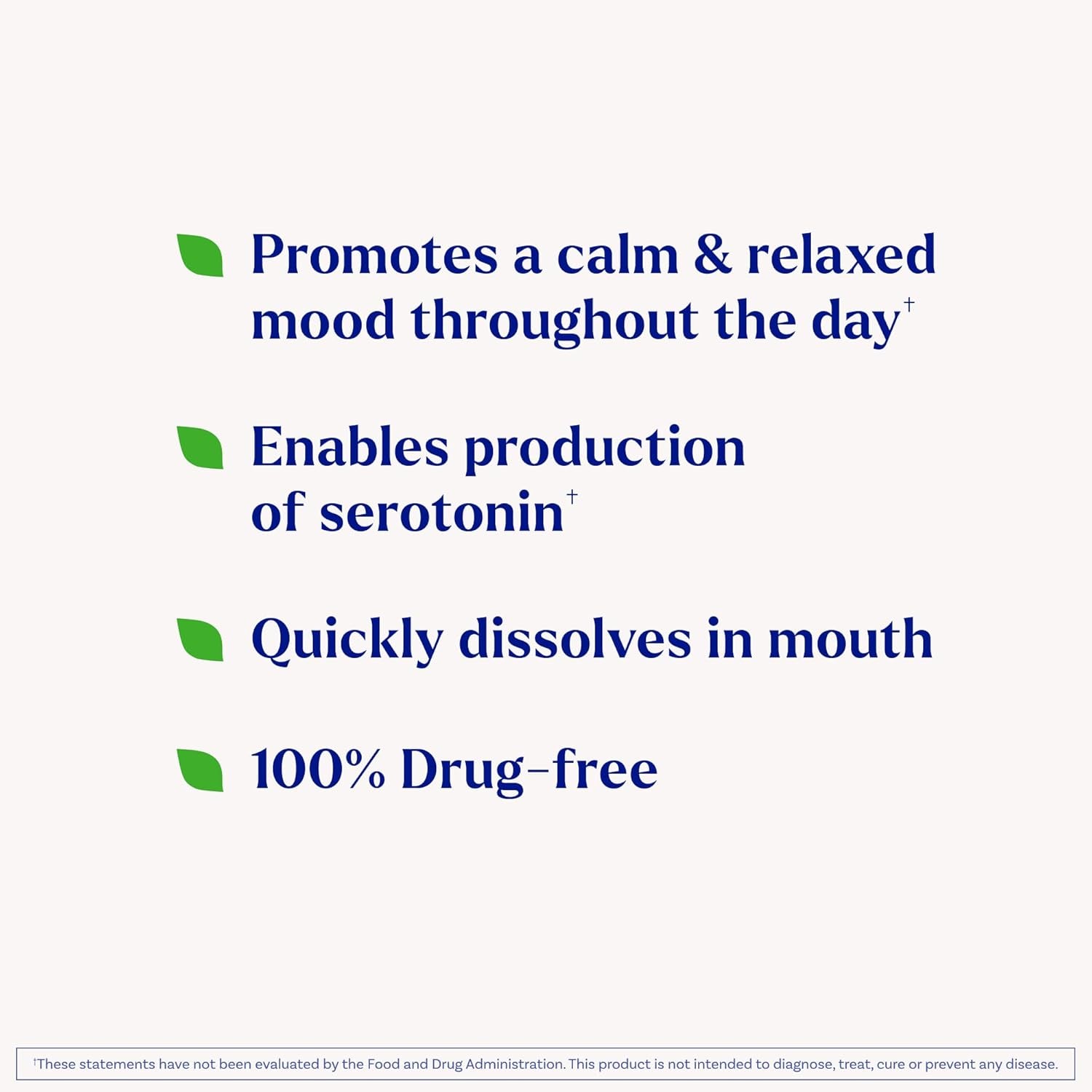 Promotes a calm & relaxed mood throughout the day†

Enables production of serotonin†

Quickly dissolves in mouth

100% Drug-free

†These statements have not been evaluated by the Food and Drug Administration. This product is not intended to diagnose, treat, cure or prevent any disease.